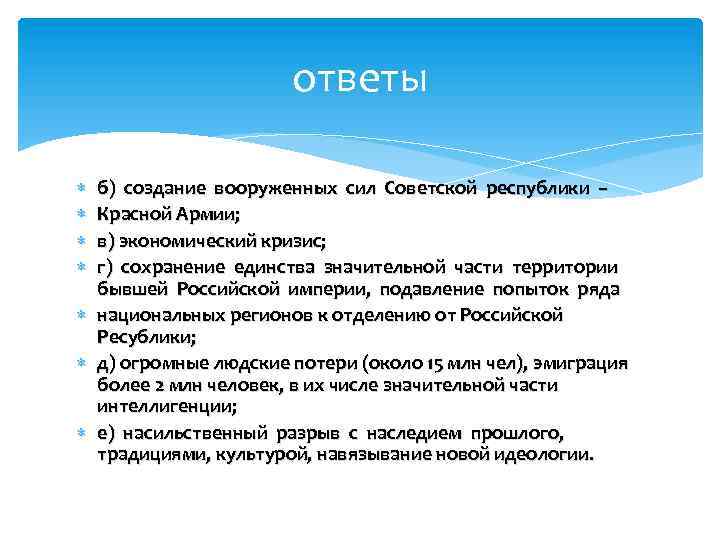 ответы

б) создание вооруженных сил Советской республики –

Красной Армии;

в) экономический кризис;

г) сохранение единства значительной части территории бывшей Российской империи, подавление попыток ряда

национальных регионов к отделению от Российской Республики;

д) огромные людские потери (около 15 млн чел), эмиграция более 2 млн человек, в их числе значительной части интеллигенции;

е) насильственный разрыв с наследием прошлого, традициями, культурой, навязывание новой идеологии.